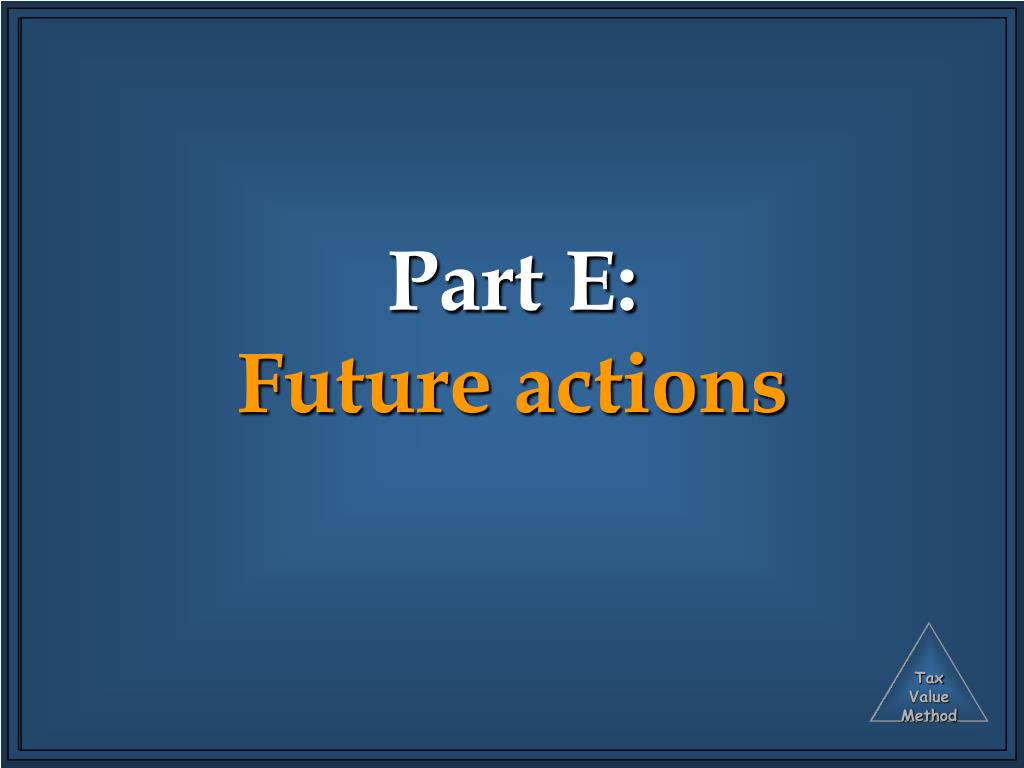 Part E:
Future actions

Tax
Value
Method